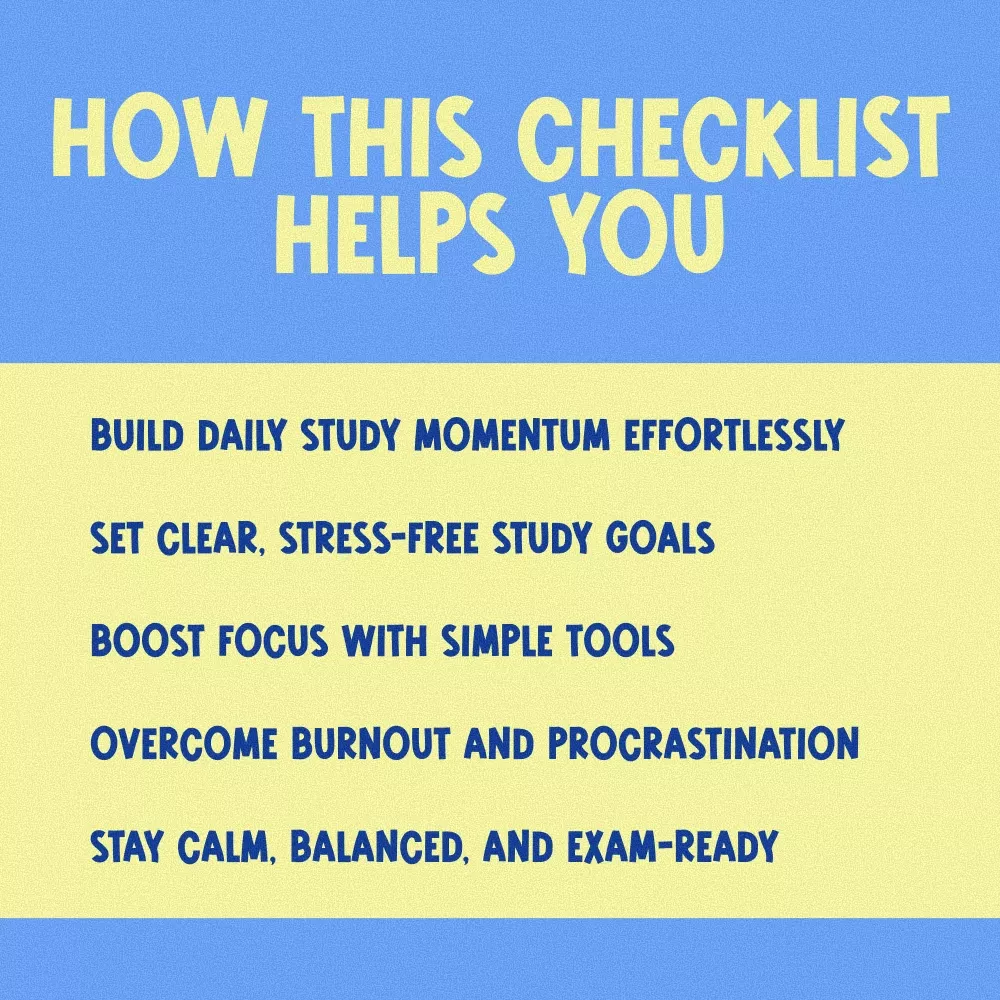 HOW THIS CHECKLIST HELPS YOU

BUILD DAILY STUDY MOMENTUM EFFORTLESSLY

SET CLEAR, STRESS-FREE STUDY GOALS

BOOST FOCUS WITH SIMPLE TOOLS

OVERCOME BURNOUT AND PROCRASTINATION

STAY CALM, BALANCED, AND EXAM-READY